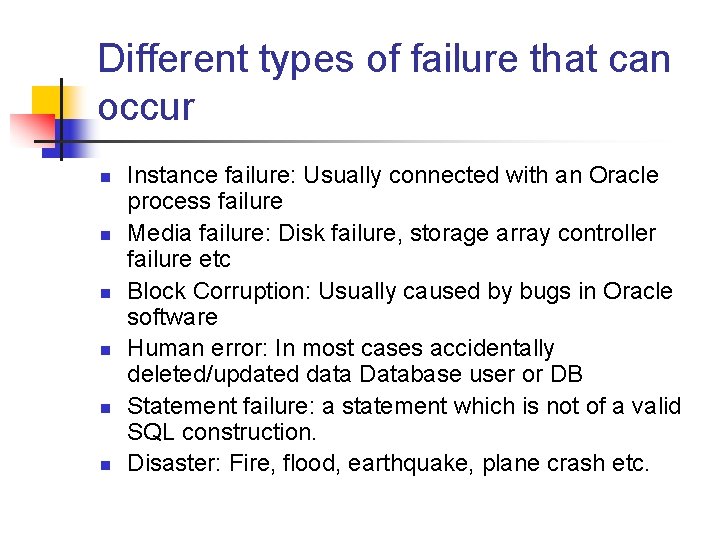 Different types of failure that can occur

- Instance failure: Usually connected with an Oracle process failure
- Media failure: Disk failure, storage array controller failure etc
- Block Corruption: Usually caused by bugs in Oracle software
- Human error: In most cases accidentally deleted/updated data Database user or DB
- Statement failure: a statement which is not of a valid SQL construction.
- Disaster: Fire, flood, earthquake, plane crash etc.